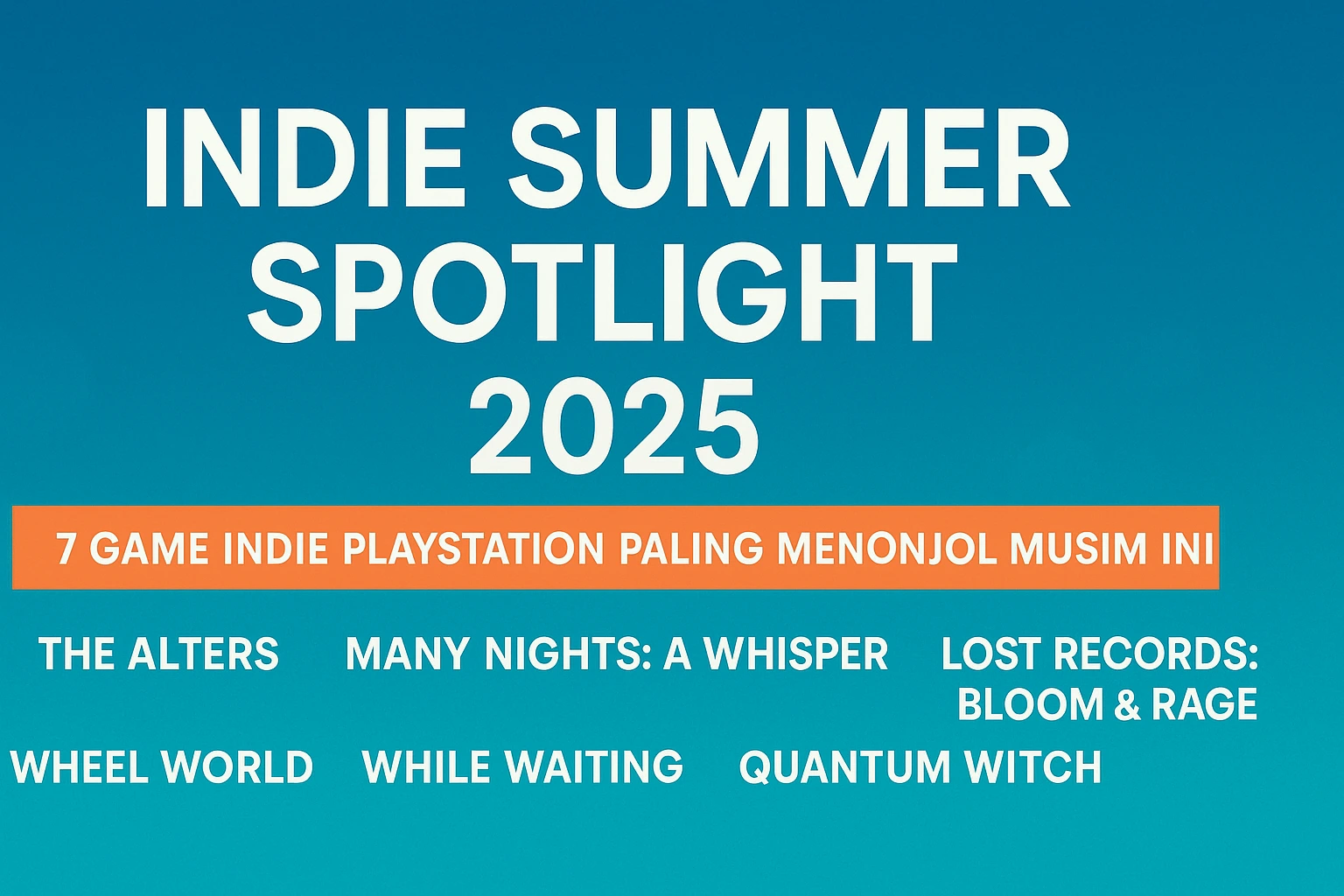 INDIE SUMMER SPOTLIGHT 2025

7 GAME INDIE PLAYSTATION PALING MENONJOL MUSIM INI

THE ALTERS

MANY NIGHTS: A WHISPER

LOST RECORDS: BLOOM & RAGE

WHEEL WORLD

WHILE WAITING

QUANTUM WITCH